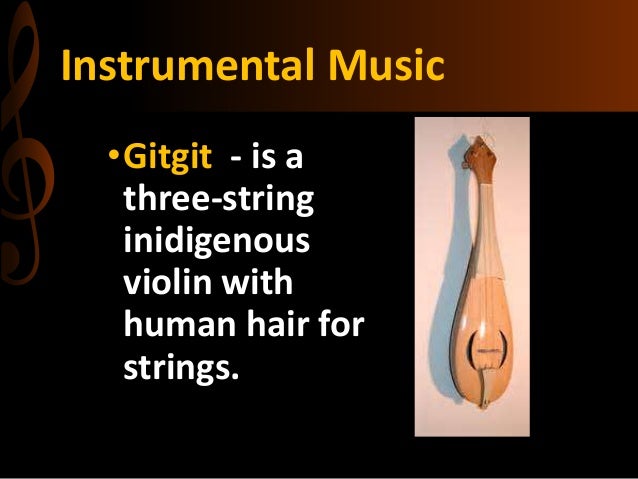 Instrumental Music

•Gitgit - is a three-string inidigenous violin with human hair for strings.